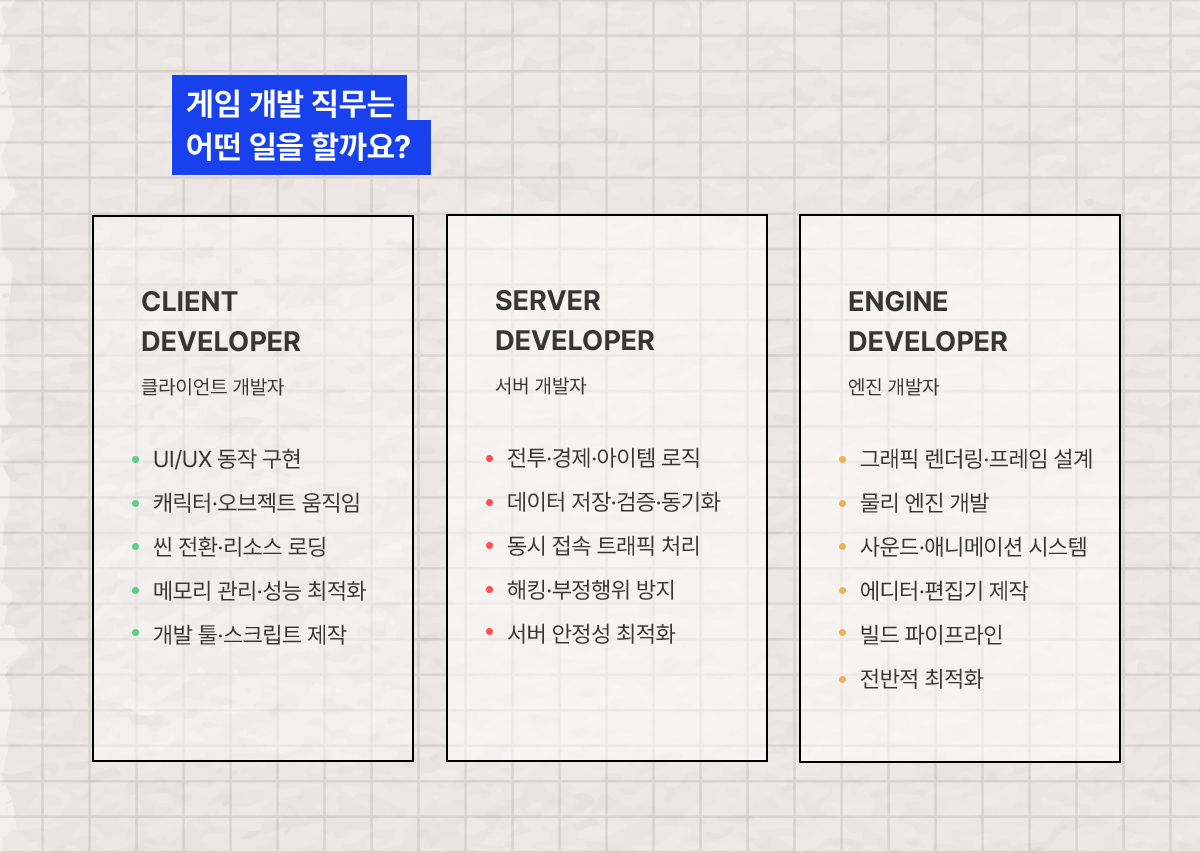 게임 개발 직무는
어떤 일을 할까요?

CLIENT
DEVELOPER
클라이언트 개발자

- UI/UX 동작 구현
- 캐릭터·오브젝트 움직임
- 씬 전환·리소스 로딩
- 메모리 관리·성능 최적화
- 개발 툴·스크립트 제작

SERVER
DEVELOPER
서버 개발자

- 전투·경제·아이템 로직
- 데이터 저장·검증·동기화
- 동시 접속 트래픽 처리
- 해킹·부정행위 방지
- 서버 안정성 최적화

ENGINE
DEVELOPER
엔진 개발자

- 그래픽 렌더링·프레임 설계
- 물리 엔진 개발
- 사운드·애니메이션 시스템
- 에디터·편집기 제작
- 빌드 파이프라인
- 전반적 최적화